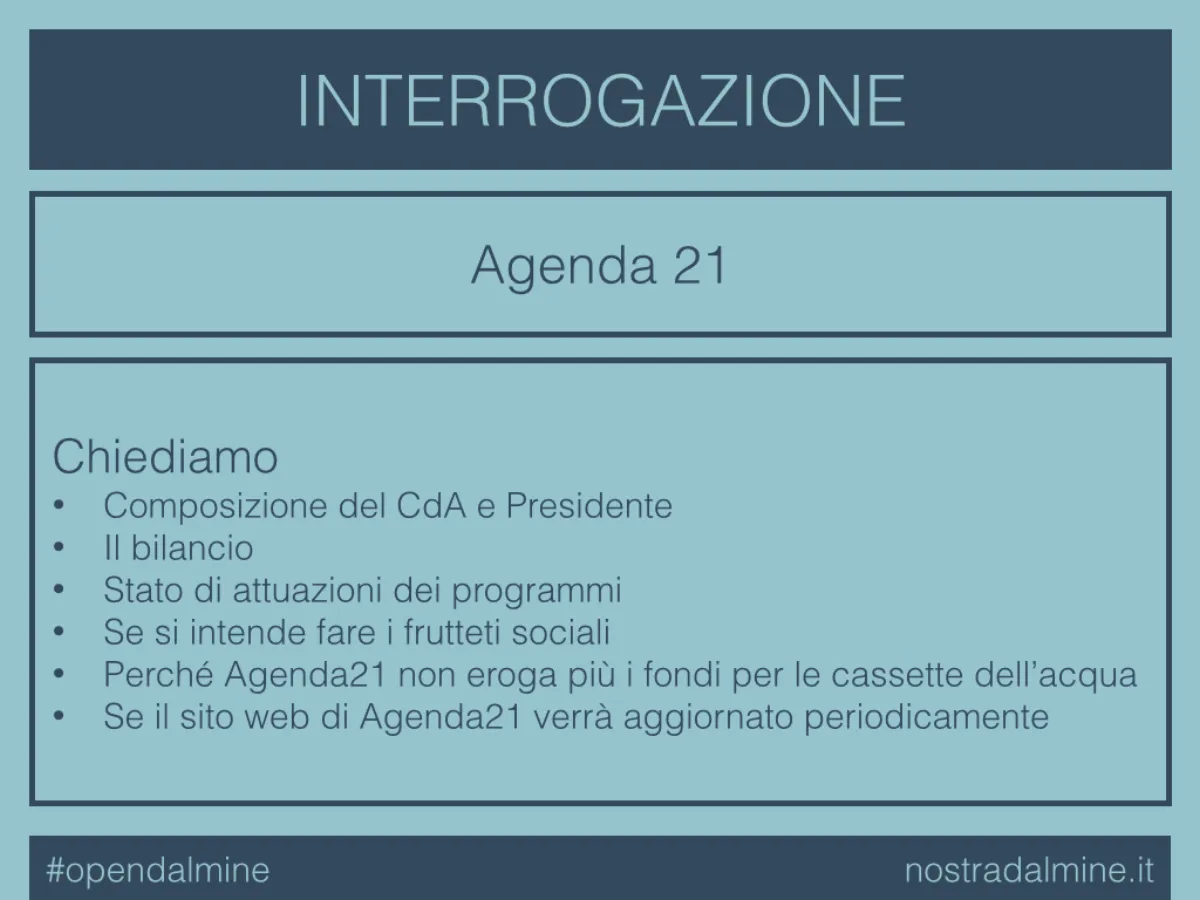 INTERROGAZIONE

Agenda 21

Chiediamo
• Composizione del CdA e Presidente
• Il bilancio
• Stato di attuazioni dei programmi
• Se si intende fare i frutteti sociali
• Perché Agenda21 non eroga più i fondi per le cassette dell'acqua
• Se il sito web di Agenda21 verrà aggiornato periodicamente

#opendalmine

nostradalmine.it